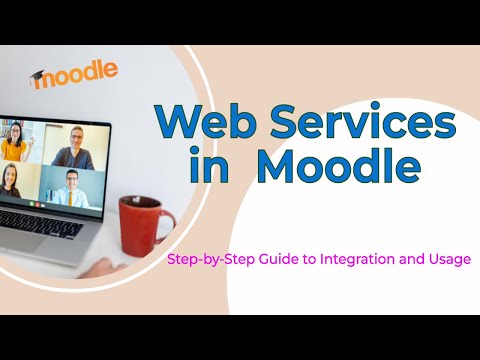 moodle

Web Services in Moodle

Step-by-Step Guide to Integration and Usage